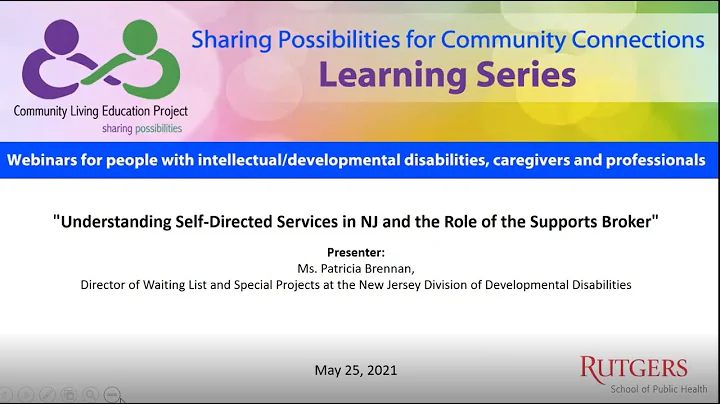 Community Living Education Project
sharing possibilities

Sharing Possibilities for Community Connections
Learning Series

Webinars for people with intellectual/developmental disabilities, caregivers and professionals

"Understanding Self-Directed Services in NJ and the Role of the Supports Broker"

Presenter:
Ms. Patricia Brennan,
Director of Waiting List and Special Projects at the New Jersey Division of Developmental Disabilities

May 25, 2021

RUTGERS
School of Public Health